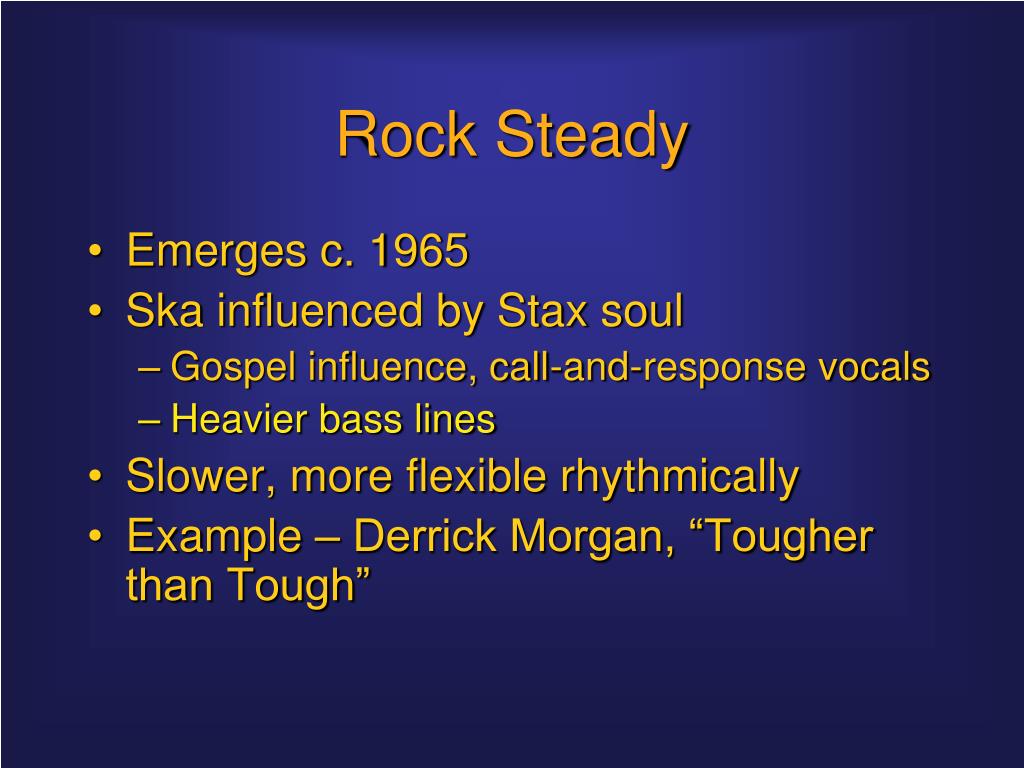 Rock Steady

• Emerges c. 1965
• Ska influenced by Stax soul
– Gospel influence, call-and-response vocals
– Heavier bass lines
• Slower, more flexible rhythmically
• Example – Derrick Morgan, “Tougher than Tough”